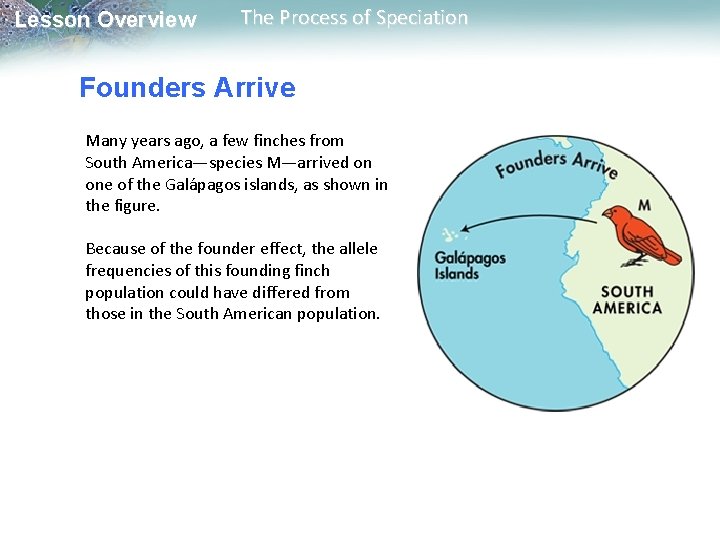 Lesson Overview The Process of Speciation

Founders Arrive

Many years ago, a few finches from South America—species M—arrived on one of the Galápagos islands, as shown in the figure.

Because of the founder effect, the allele frequencies of this founding finch population could have differed from those in the South American population.

Founders Arrive

M

Galápagos Islands

SOUTH AMERICA